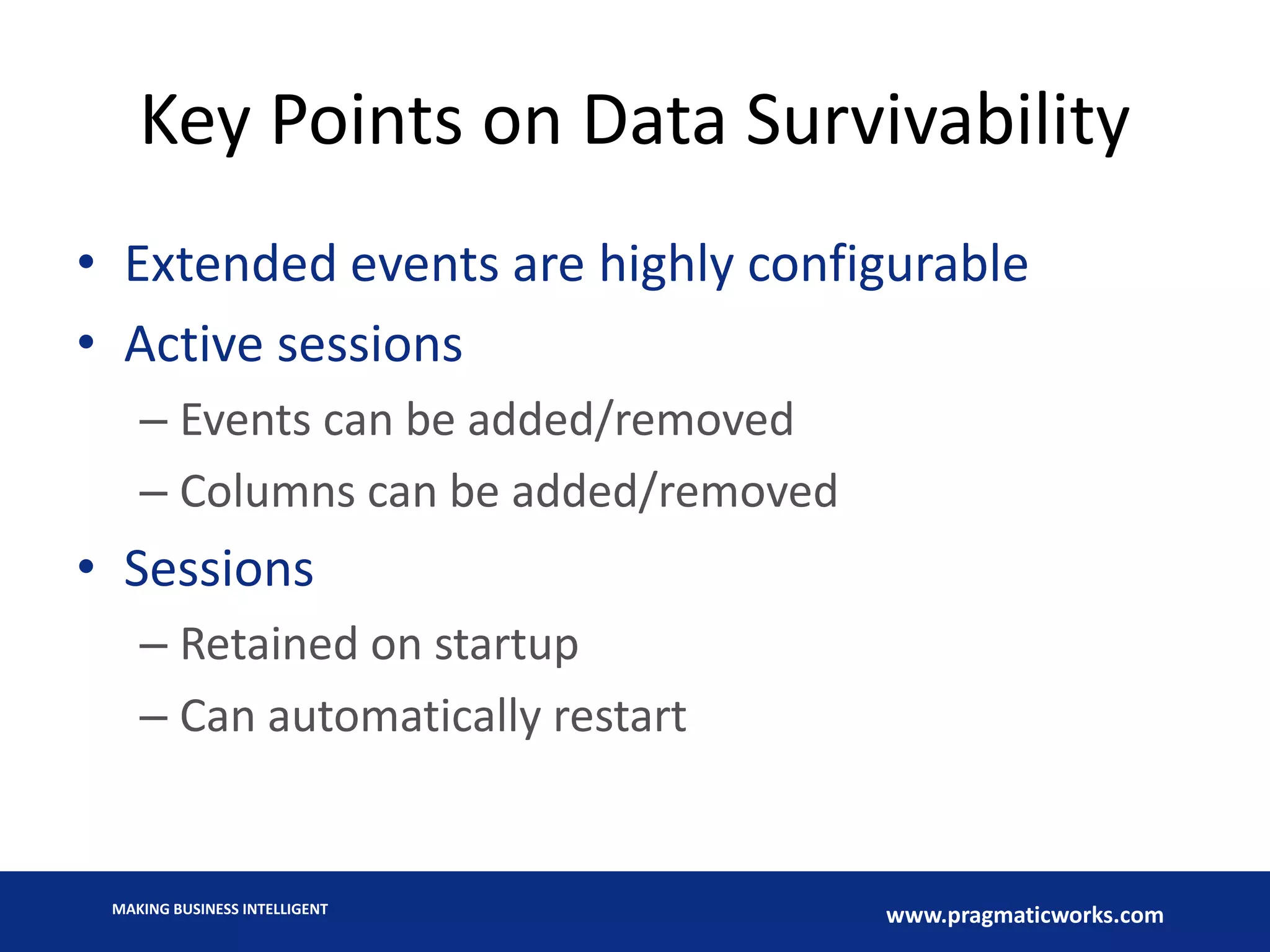 Key Points on Data Survivability

• Extended events are highly configurable
• Active sessions
– Events can be added/removed
– Columns can be added/removed
• Sessions
– Retained on startup
– Can automatically restart

MAKING BUSINESS INTELLIGENT

www.pragmaticworks.com